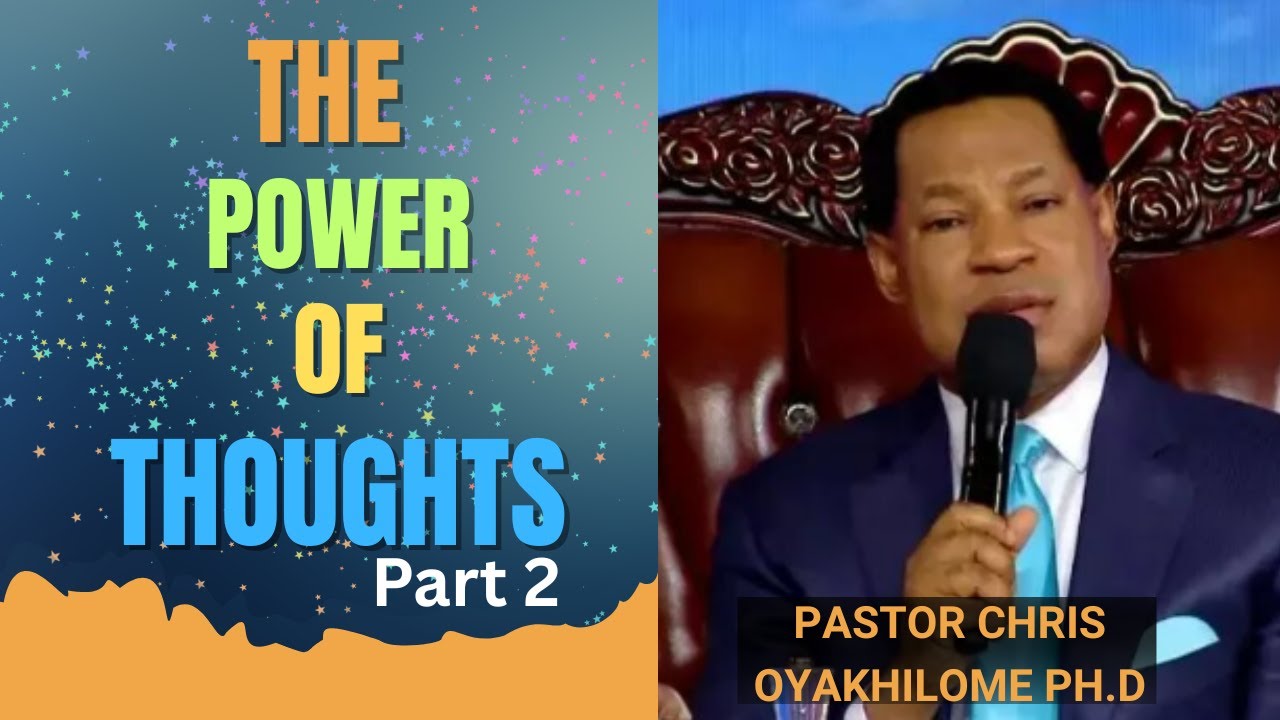 THE
POWER
OF
THOUGHTS
Part 2

PASTOR CHRIS
OYAKHILOME PH.D